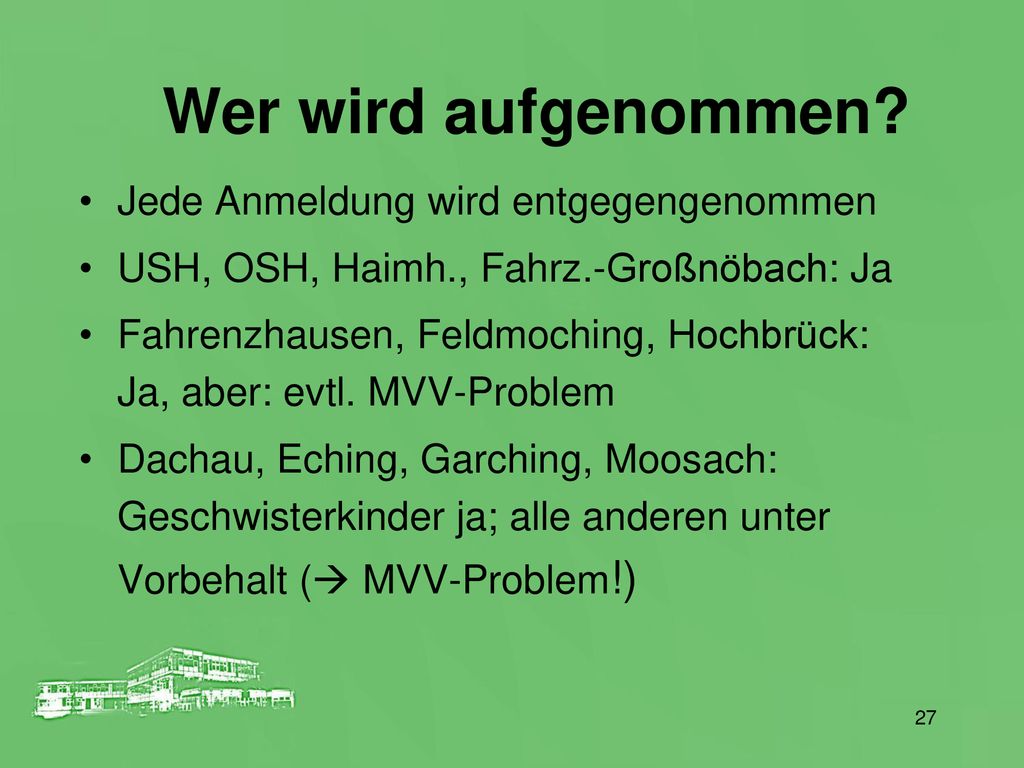 Wer wird aufgenommen?

• Jede Anmeldung wird entgegengenommen

• USH, OSH, Haimh., Fahrz.-Großnöbach: Ja

• Fahrenzhausen, Feldmoching, Hochbrück: Ja, aber: evtl. MVV-Problem

• Dachau, Eching, Garching, Moosach: Geschwisterkinder ja; alle anderen unter Vorbehalt (→ MVV-Problem!)

27